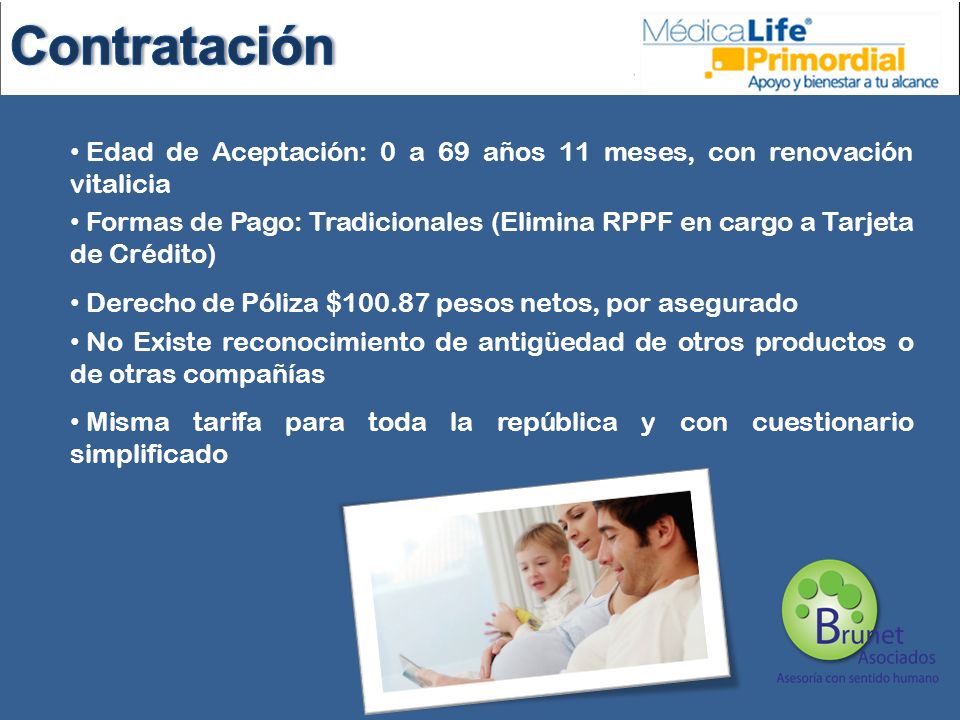 Contratación

MédicaLife®
Primordial
Apoyo y bienestar a tu alcance

• Edad de Aceptación: 0 a 69 años 11 meses, con renovación vitalicia

• Formas de Pago: Tradicionales (Elimina RPPF en cargo a Tarjeta de Crédito)

• Derecho de Póliza $100.87 pesos netos, por asegurado

• No Existe reconocimiento de antigüedad de otros productos o de otras compañías

• Misma tarifa para toda la república y con cuestionario simplificado

Brunet
Asociados
Asesoría con sentido humano